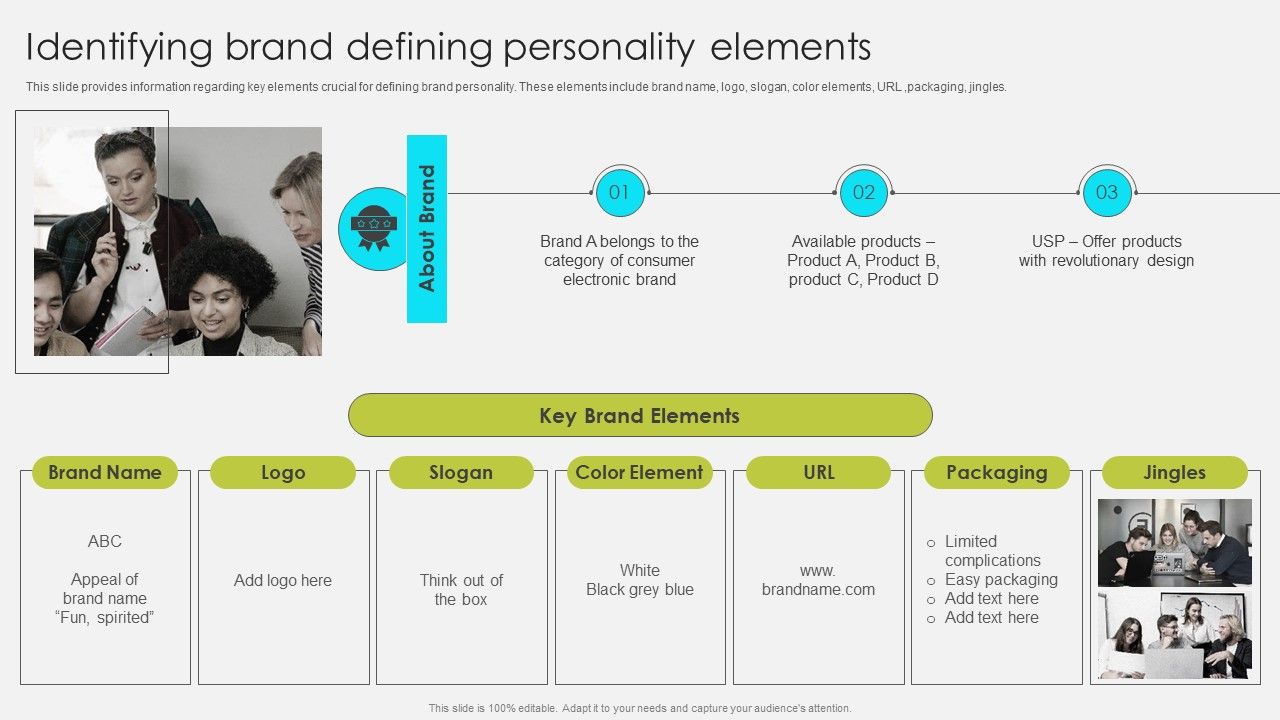 Identifying brand defining personality elements

This slide provides information regarding key elements crucial for defining brand personality. These elements include brand name, logo, slogan, color elements, URL ,packaging, jingles.

About Brand

01

Brand A belongs to the category of consumer electronic brand

02

Available products – Product A, Product B, product C, Product D

03

USP – Offer products with revolutionary design

Key Brand Elements

Brand Name

ABC

Appeal of brand name “Fun, spirited”

Logo

Add logo here

Slogan

Think out of the box

Color Element

White
Black grey blue

URL

www. brandname.com

Packaging

o Limited complications
o Easy packaging
o Add text here
o Add text here

Jingles

This slide is 100% editable. Adapt it to your needs and capture your audience's attention.